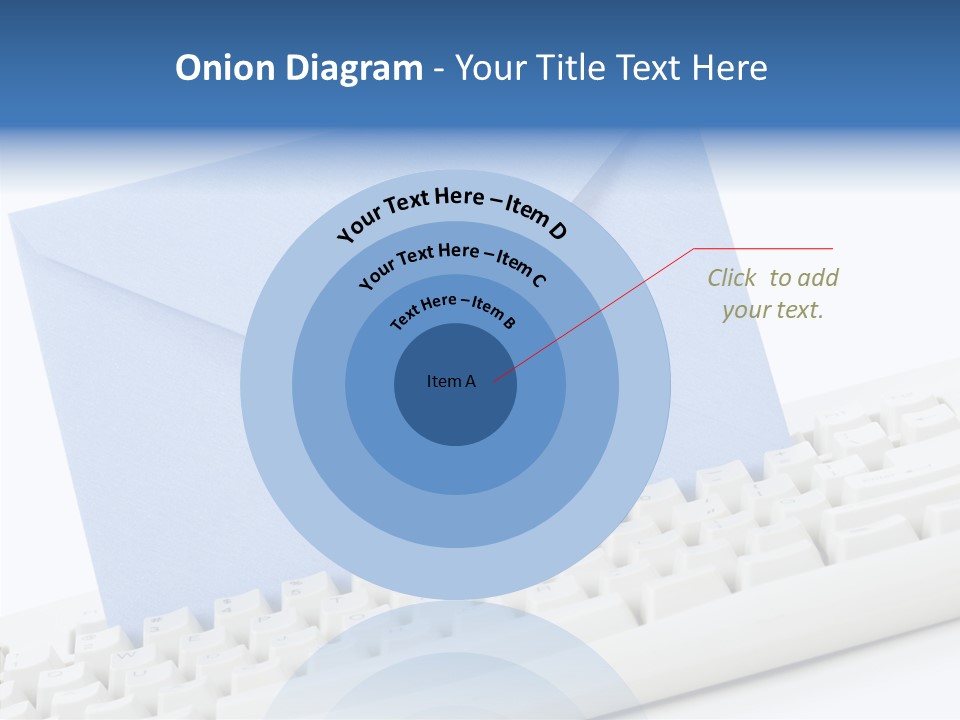 Onion Diagram - Your Title Text Here

Your Text Here – Item D

Your Text Here – Item C

Text Here – Item B

Item A

Click to add your text.